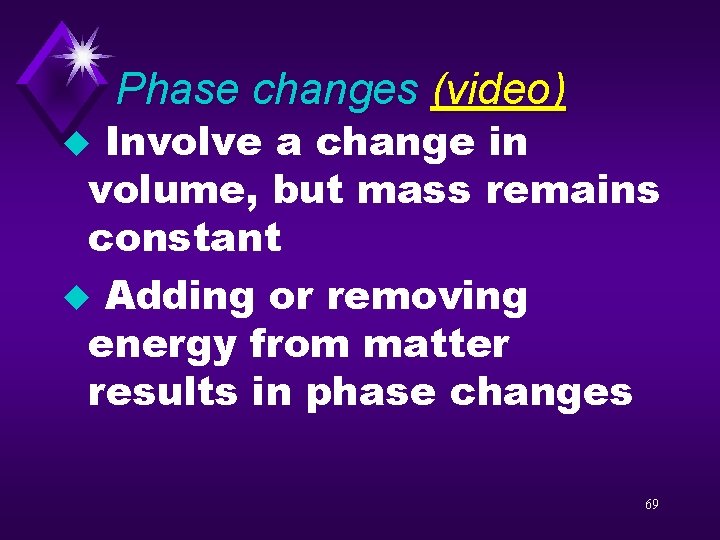 Phase changes (video)

Involve a change in volume, but mass remains constant

Adding or removing energy from matter results in phase changes

69